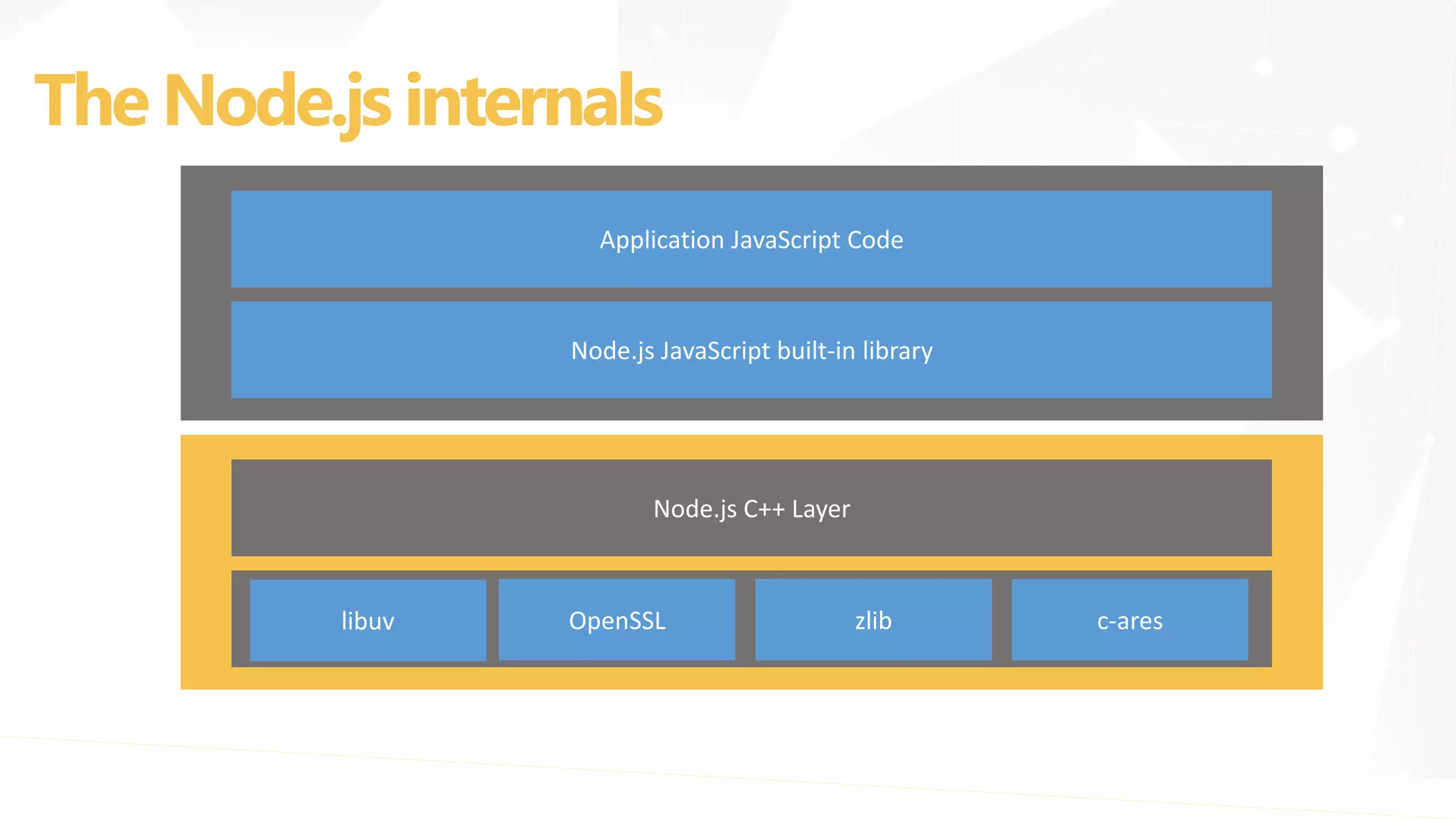 The Node.js internals

Application JavaScript Code

Node.js JavaScript built-in library

Node.js C++ Layer

libuv

OpenSSL

zlib

c-ares